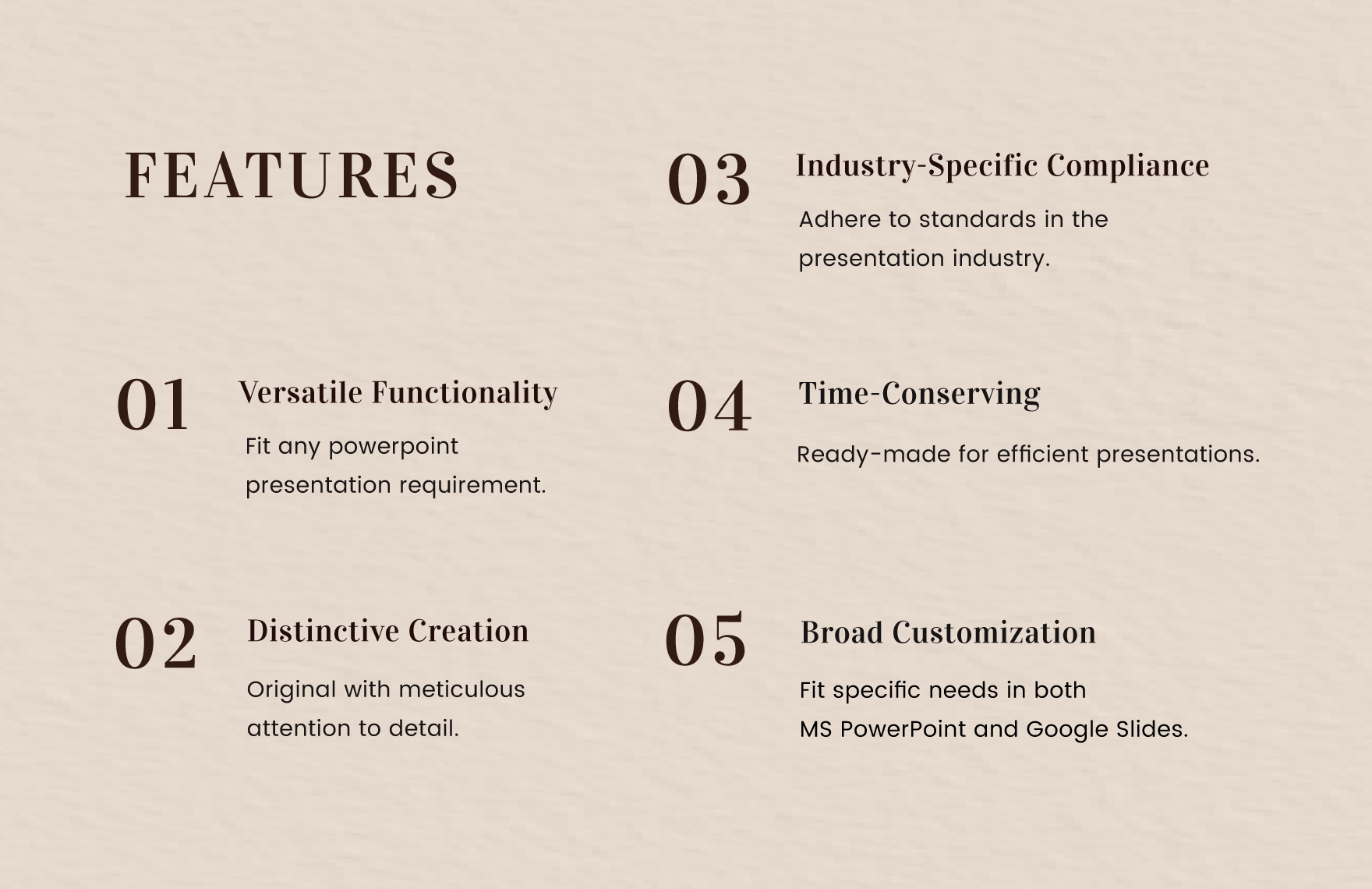 FEATURES

01 Versatile Functionality

Fit any powerpoint presentation requirement.

02 Distinctive Creation

Original with meticulous attention to detail.

03 Industry-Specific Compliance

Adhere to standards in the presentation industry.

04 Time-Conserving

Ready-made for efficient presentations.

05 Broad Customization

Fit specific needs in both MS PowerPoint and Google Slides.